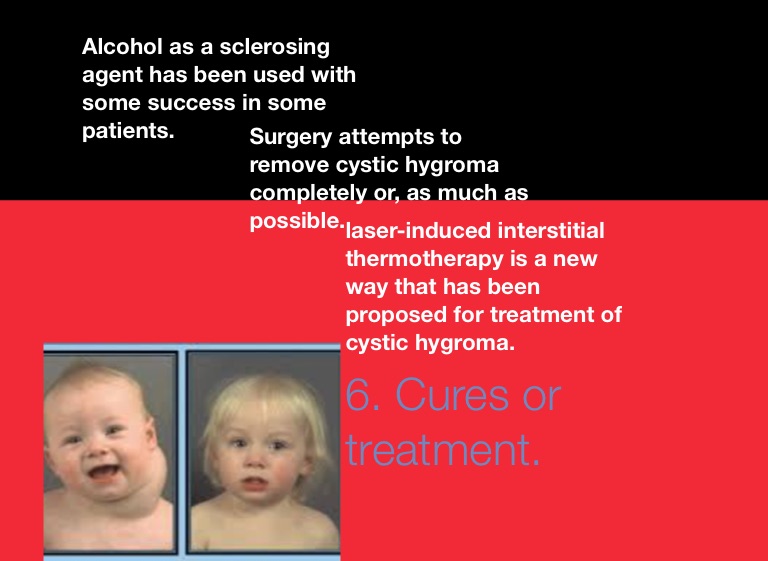 Alcohol as a sclerosing agent has been used with some success in some patients.

Surgery attempts to remove cystic hygroma completely or, as much as possible.

laser-induced interstitial thermotherapy is a new way that has been proposed for treatment of cystic hygroma.

6. Cures or treatment.